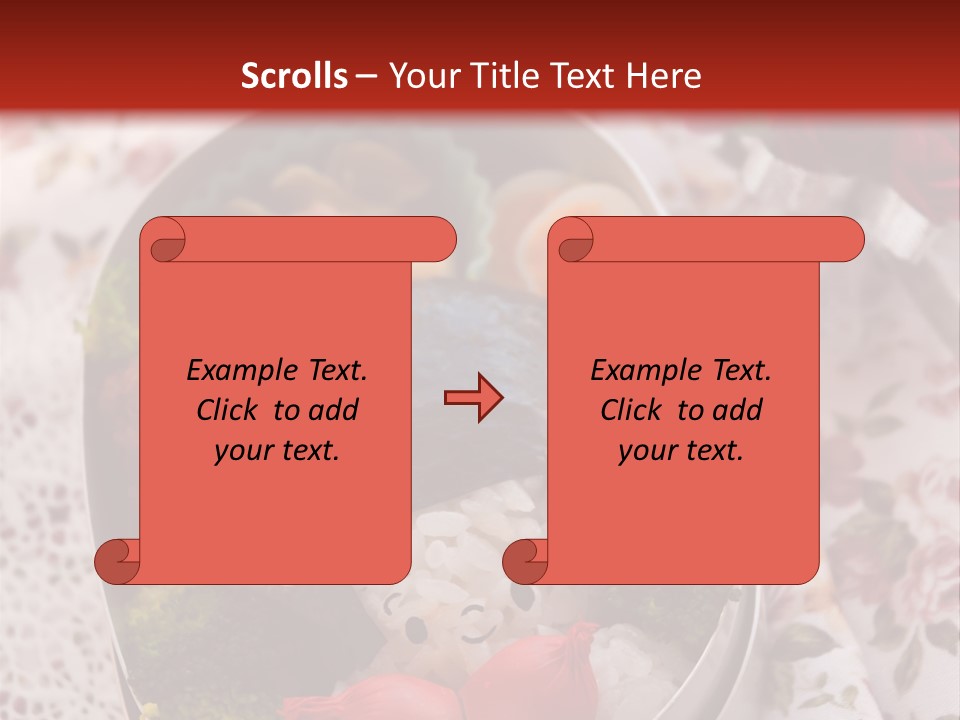 Scrolls – Your Title Text Here

Example Text. Click to add your text.

Example Text. Click to add your text.